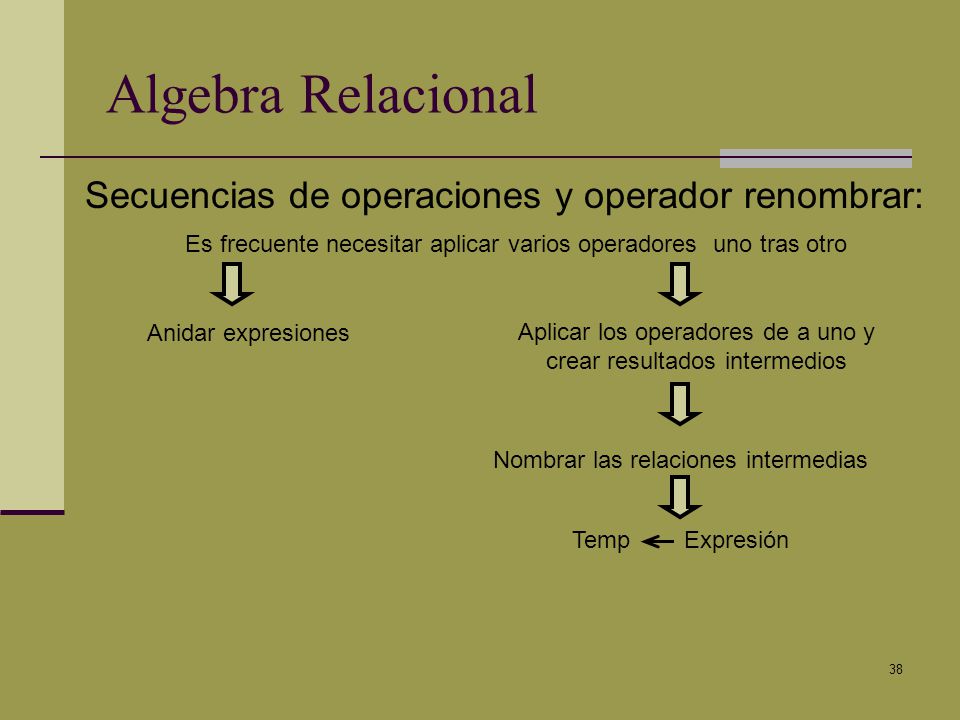 Algebra Relacional

Secuencias de operaciones y operador renombrar:

Es frecuente necesitar aplicar varios operadores uno tras otro

Anidar expresiones

Aplicar los operadores de a uno y crear resultados intermedios

Nombrar las relaciones intermedias

Temp $\leftarrow$ Expresión

38